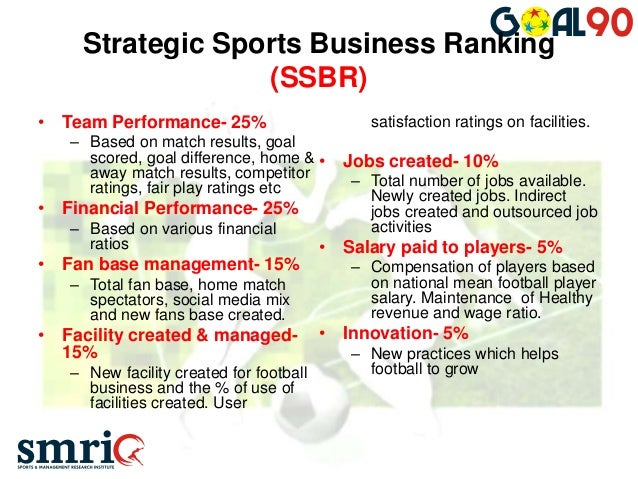 GOAL90

Strategic Sports Business Ranking (SSBR)

• Team Performance- 25%
– Based on match results, goal scored, goal difference, home & away match results, competitor ratings, fair play ratings etc

• Financial Performance- 25%
– Based on various financial ratios

• Fan base management- 15%
– Total fan base, home match spectators, social media mix and new fans base created.

• Facility created & managed- 15%
– New facility created for football business and the % of use of facilities created. User satisfaction ratings on facilities.

• Jobs created- 10%
– Total number of jobs available. Newly created jobs. Indirect jobs created and outsourced job activities

• Salary paid to players- 5%
– Compensation of players based on national mean football player salary. Maintenance of Healthy revenue and wage ratio.

• Innovation- 5%
– New practices which helps football to grow

smriQ
SPORTS & MANAGEMENT RESEARCH INSTITUTE